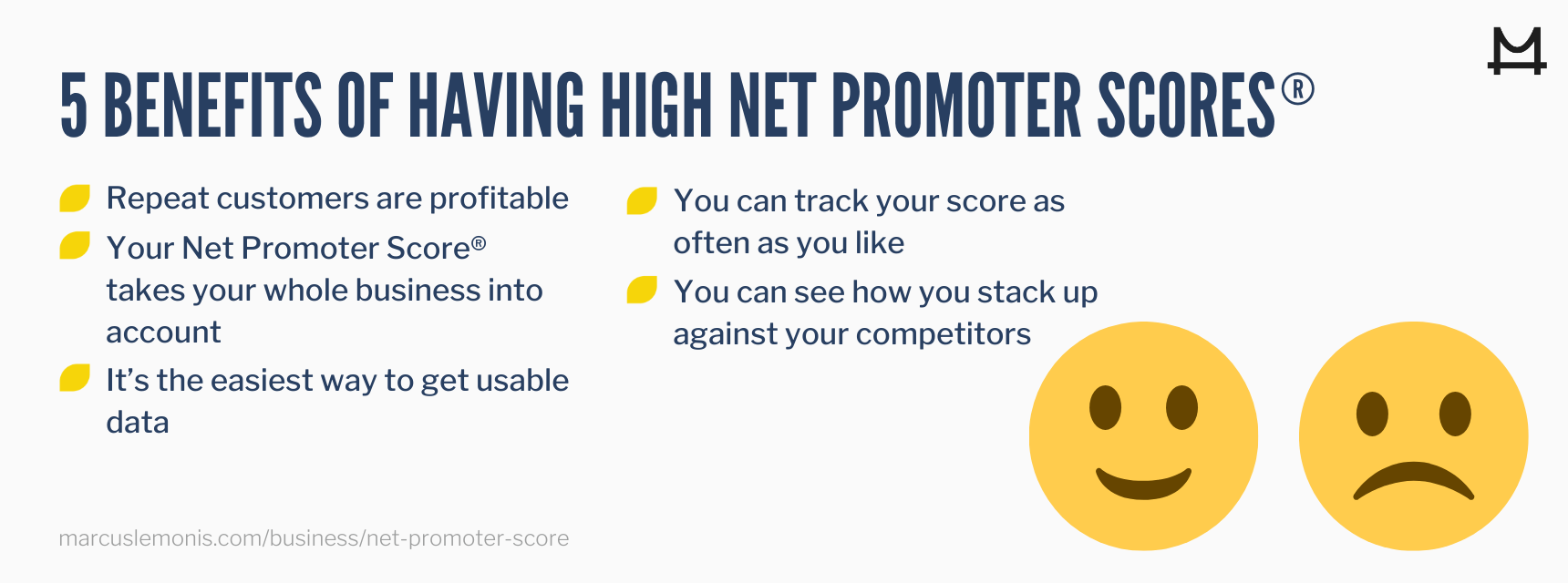 5 BENEFITS OF HAVING HIGH NET PROMOTER SCORES®

Repeat customers are profitable

Your Net Promoter Score® takes your whole business into account

It's the easiest way to get usable data

You can track your score as often as you like

You can see how you stack up against your competitors

marcuslemonis.com/business/net-promoter-score